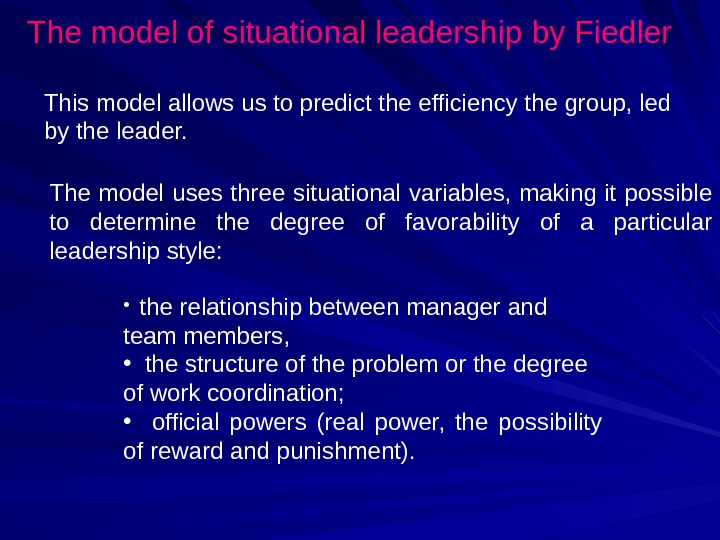 The model of situational leadership by Fiedler

This model allows us to predict the efficiency the group, led by the leader.

The model uses three situational variables, making it possible to determine the degree of favorability of a particular leadership style:

• the relationship between manager and team members,
• the structure of the problem or the degree of work coordination;
• official powers (real power, the possibility of reward and punishment).